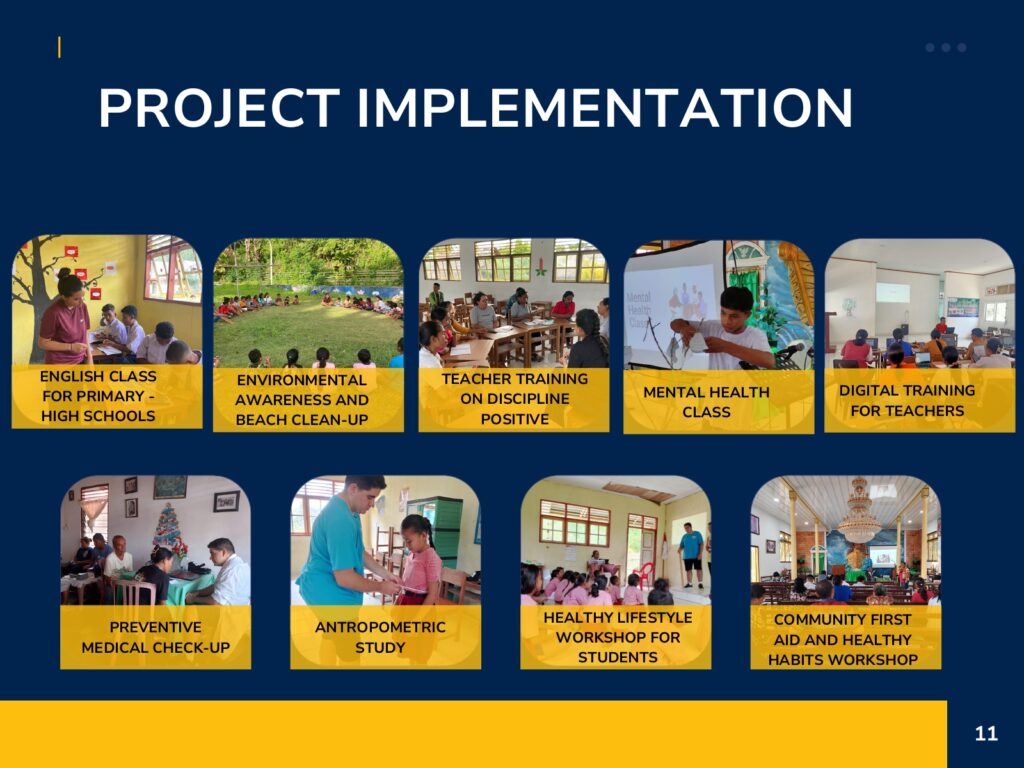 PROJECT IMPLEMENTATION

ENGLISH CLASS FOR PRIMARY - HIGH SCHOOLS

ENVIRONMENTAL AWARENESS AND BEACH CLEAN-UP

TEACHER TRAINING ON DISCIPLINE POSITIVE

Mental Health Class

MENTAL HEALTH CLASS

DIGITAL TRAINING FOR TEACHERS

PREVENTIVE MEDICAL CHECK-UP

ANTROPOMETRIC STUDY

HEALTHY LIFESTYLE WORKSHOP FOR STUDENTS

COMMUNITY FIRST AID AND HEALTHY HABITS WORKSHOP

11